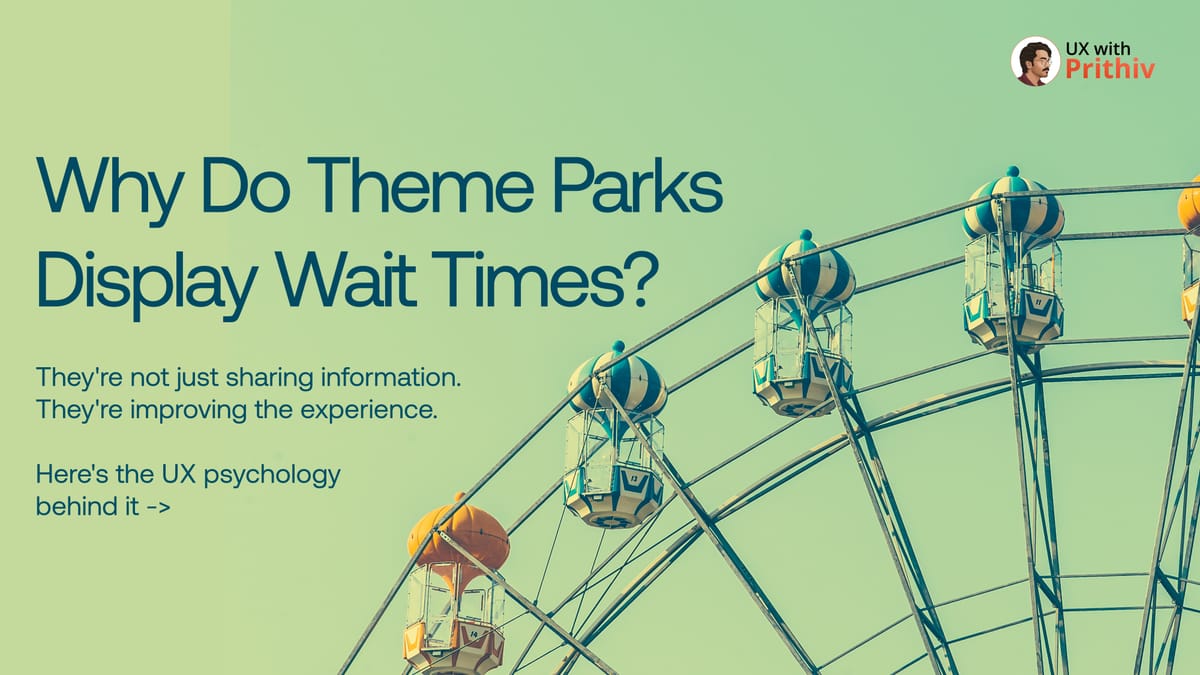 UX with
Prithiv

Why Do Theme Parks Display Wait Times?

They're not just sharing information.
They're improving the experience.

Here's the UX psychology behind it ->